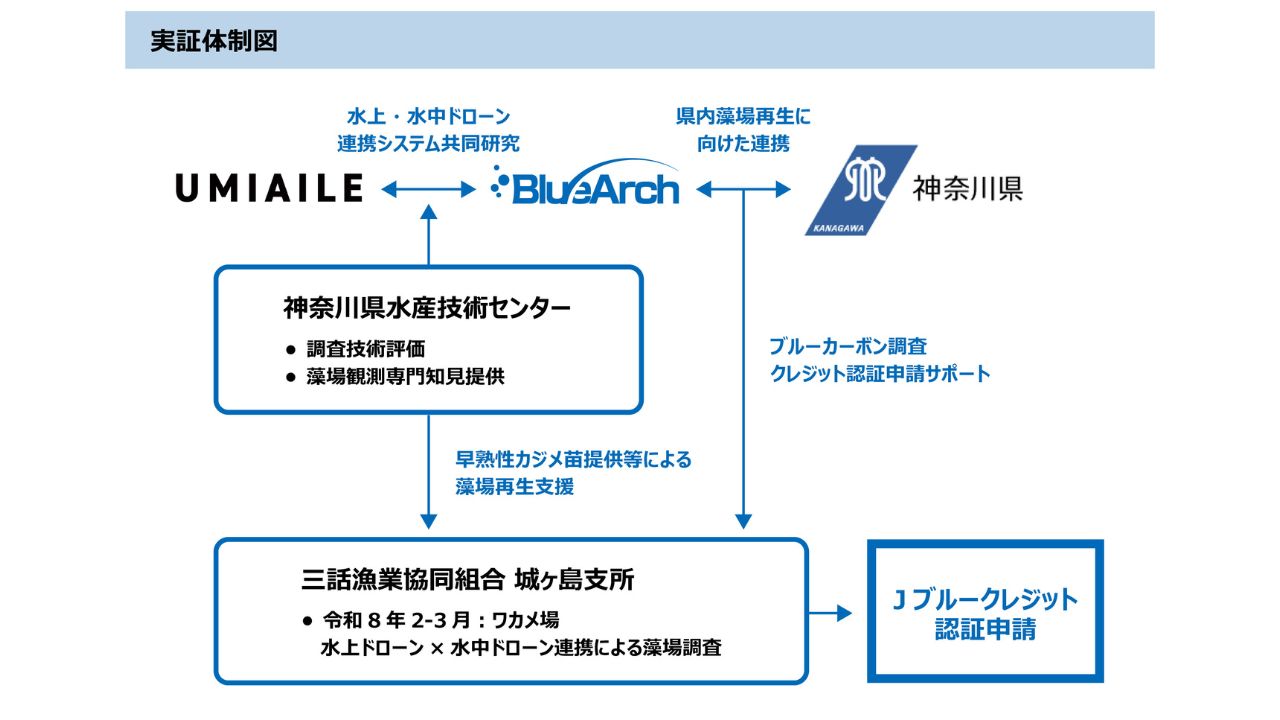 実証体制図

水上・水中ドローン
連携システム共同研究

県内藻場再生に
向けた連携

UMIAILE

BlueArch

KANAGAWA

神奈川県

神奈川県水産技術センター

● 調査技術評価
● 藻場観測専門知見提供

ブルーカーボン調査
クレジット認証申請サポート

早熟性カジメ苗提供等による
藻場再生支援

三話漁業協同組合 城ヶ島支所

● 令和 8 年 2-3 月：ワカメ場
水上ドローン × 水中ドローン連携による藻場調査

J ブルークレジット
認証申請